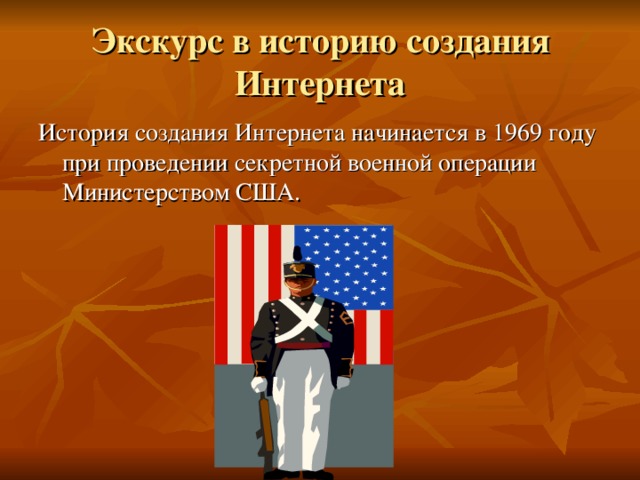 Экскурс в историю создания Интернета

История создания Интернета начинается в 1969 году при проведении секретной военной операции Министерством США.